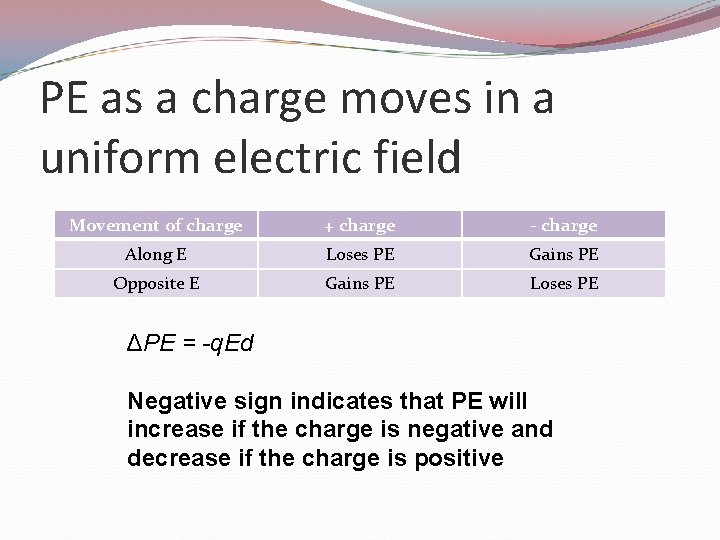 PE as a charge moves in a uniform electric field

| Movement of charge | + charge | - charge |
|---|---|---|
| Along E | Loses PE | Gains PE |
| Opposite E | Gains PE | Loses PE |

$\Delta PE = -qEd$

Negative sign indicates that PE will increase if the charge is negative and decrease if the charge is positive